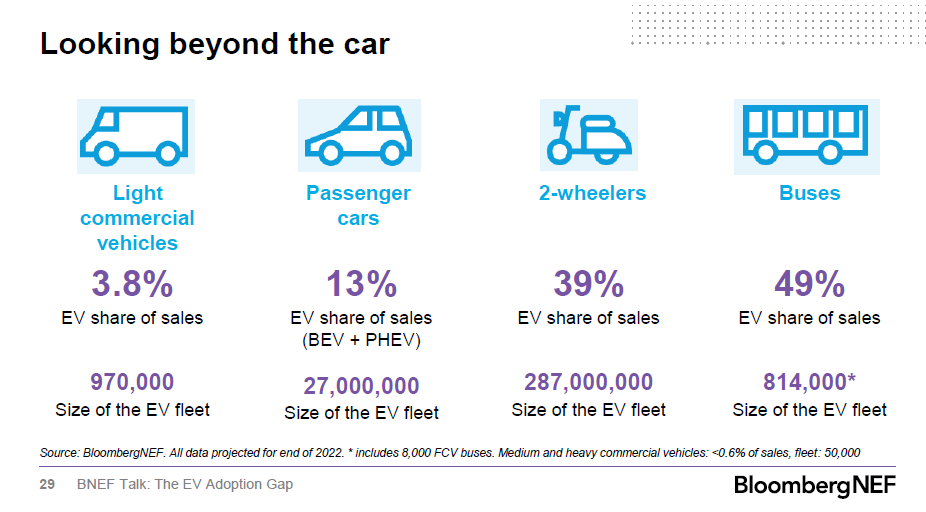 Looking beyond the car

Light commercial vehicles

3.8%

EV share of sales

970,000

Size of the EV fleet

Passenger cars

13%

EV share of sales (BEV + PHEV)

27,000,000

Size of the EV fleet

2-wheelers

39%

EV share of sales

287,000,000

Size of the EV fleet

Buses

49%

EV share of sales

814,000*

Size of the EV fleet

Source: BloombergNEF. All data projected for end of 2022. * includes 8,000 FCV buses. Medium and heavy commercial vehicles: <0.6% of sales, fleet: 50,000

29 BNEF Talk: The EV Adoption Gap

BloombergNEF